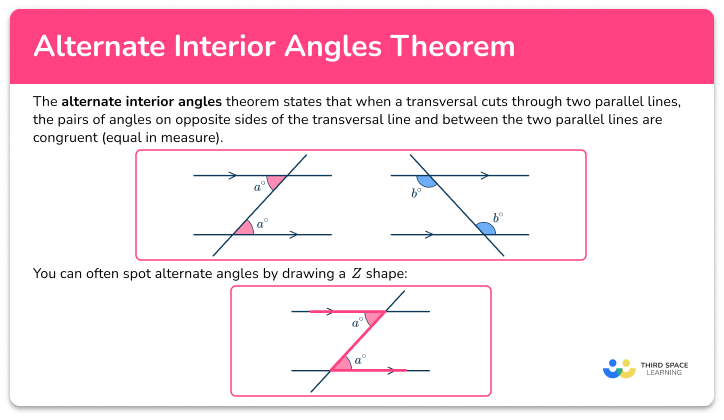 Alternate Interior Angles Theorem

The **alternate interior angles** theorem states that when a transversal cuts through two parallel lines, the pairs of angles on opposite sides of the transversal line and between the two parallel lines are congruent (equal in measure).

$a^\circ$
$a^\circ$
$b^\circ$
$b^\circ$

You can often spot alternate angles by drawing a $Z$ shape:

$a^\circ$
$a^\circ$

THIRD SPACE LEARNING